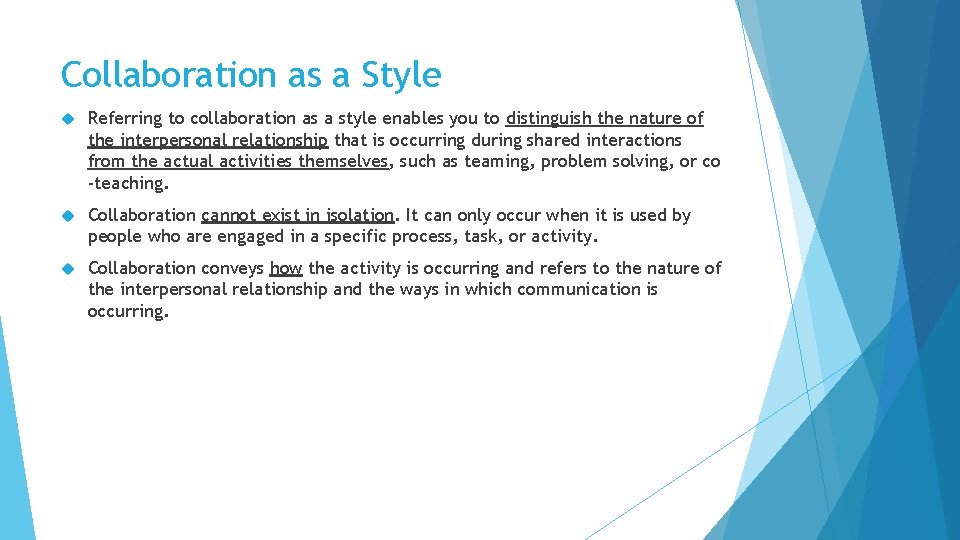 Collaboration as a Style

Referring to collaboration as a style enables you to distinguish the nature of the interpersonal relationship that is occurring during shared interactions from the actual activities themselves, such as teaming, problem solving, or co -teaching.

Collaboration cannot exist in isolation. It can only occur when it is used by people who are engaged in a specific process, task, or activity.

Collaboration conveys how the activity is occurring and refers to the nature of the interpersonal relationship and the ways in which communication is occurring.